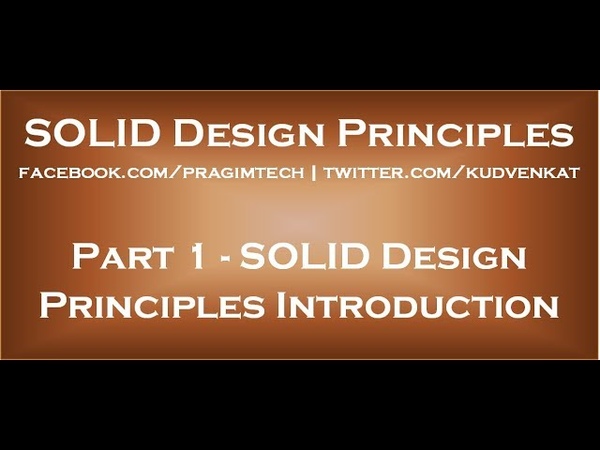 SOLID Design Principles
facebook.com/pragimtech | twitter.com/kudvenkat

Part 1 - SOLID Design Principles Introduction